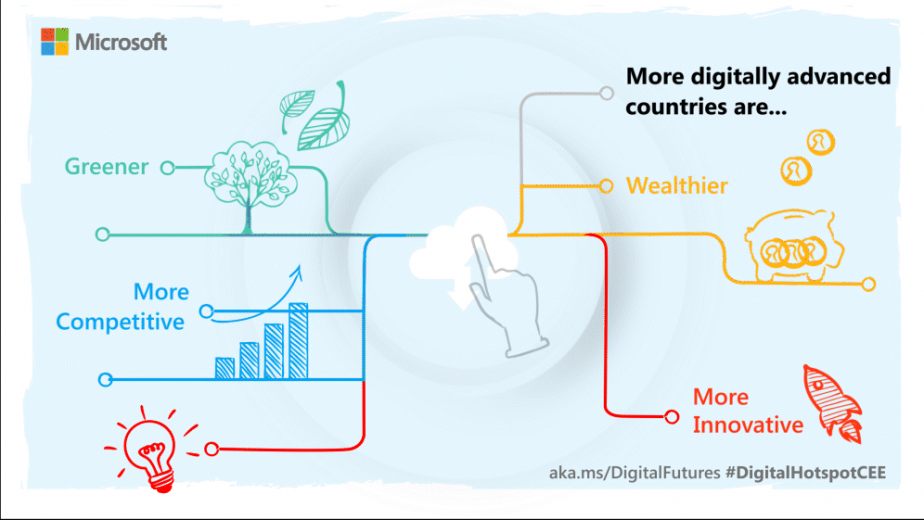 Microsoft

More digitally advanced countries are...

Greener

Wealthier

More Competitive

More Innovative

aka.ms/DigitalFutures #DigitalHotspotCEE